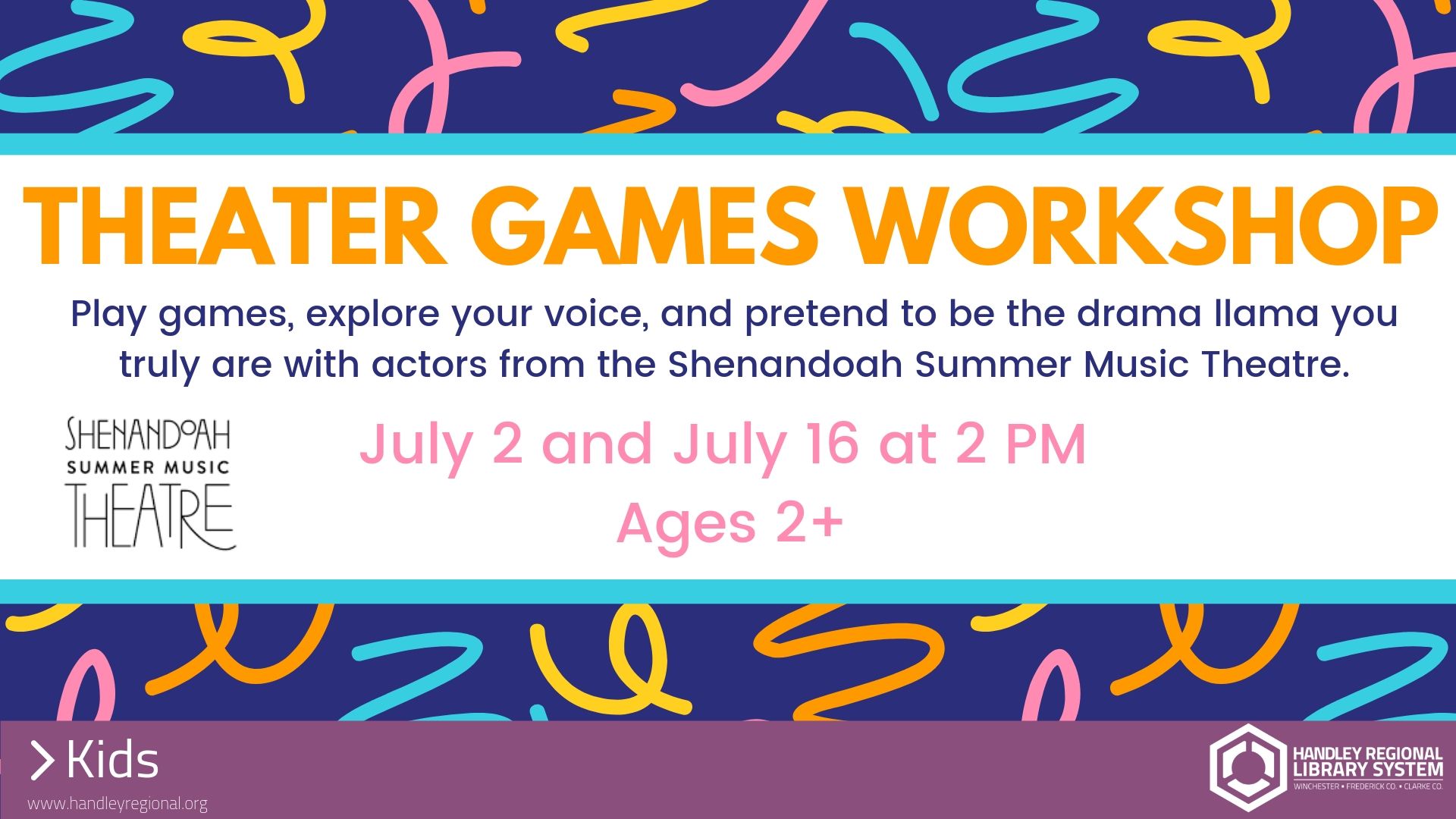 THEATER GAMES WORKSHOP

Play games, explore your voice, and pretend to be the drama llama you truly are with actors from the Shenandoah Summer Music Theatre.

SHENANDOAH
SUMMER MUSIC
THEATRE

July 2 and July 16 at 2 PM
Ages 2+

> Kids
www.handleyregional.org

HANDLEY REGIONAL LIBRARY SYSTEM
WINCHESTER • FREDERICK CO. • CLARKE CO.